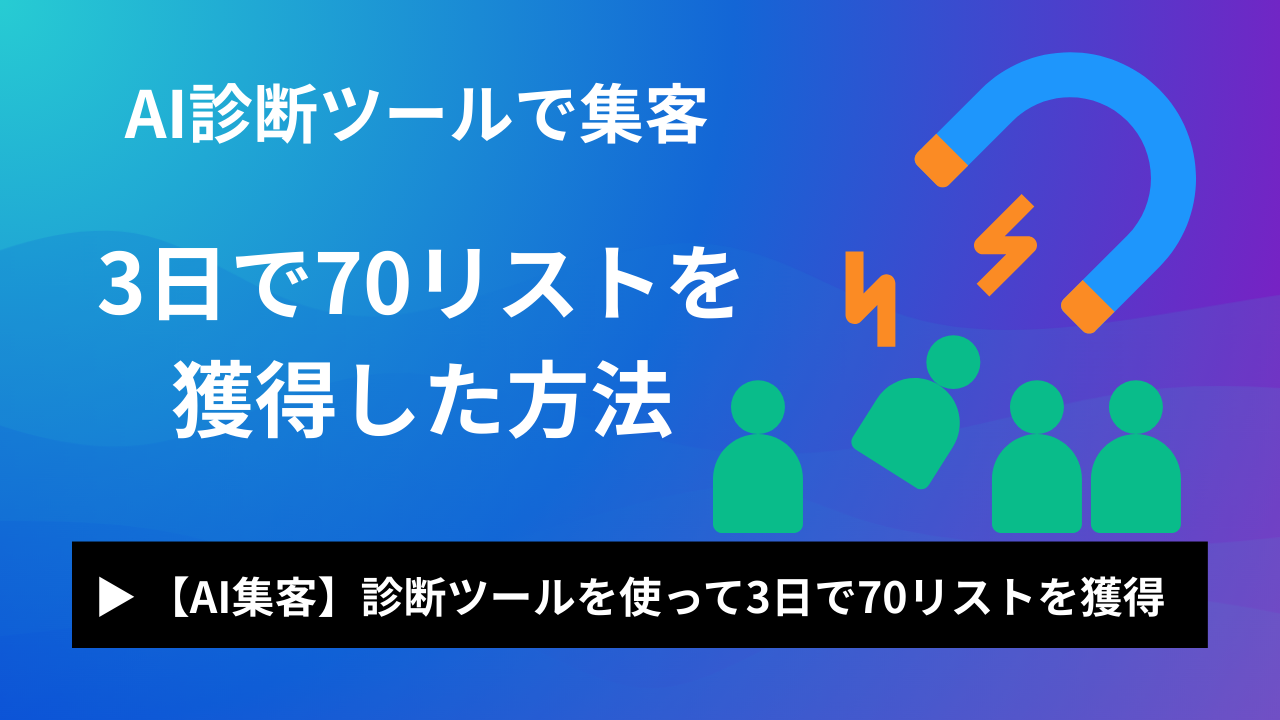 AI診断ツールで集客

3日で70リストを獲得した方法

▶ 【AI集客】診断ツールを使って3日で70リストを獲得